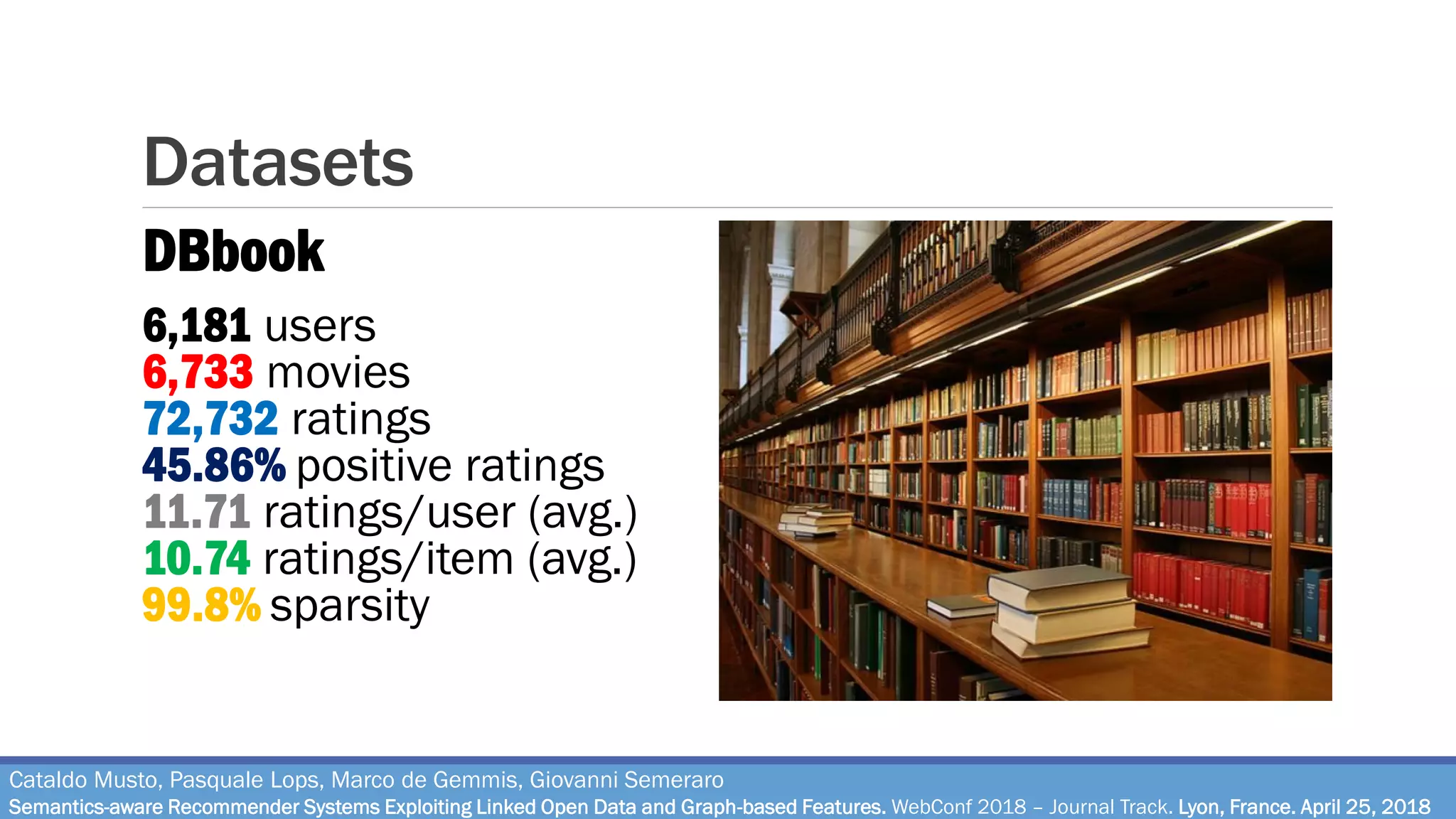 Datasets

DBbook

6,181 users
6,733 movies
72,732 ratings
45.86% positive ratings
11.71 ratings/user (avg.)
10.74 ratings/item (avg.)
99.8% sparsity

Cataldo Musto, Pasquale Lops, Marco de Gemmis, Giovanni Semeraro
Semantics-aware Recommender Systems Exploiting Linked Open Data and Graph-based Features. WebConf 2018 – Journal Track. Lyon, France. April 25, 2018